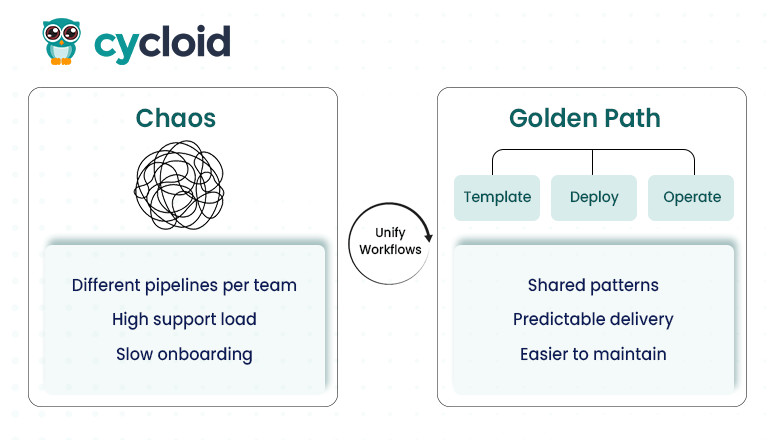 cycloid

Chaos

Different pipelines per team
High support load
Slow onboarding

Unify Workflows

Golden Path

Template
Deploy
Operate

Shared patterns
Predictable delivery
Easier to maintain